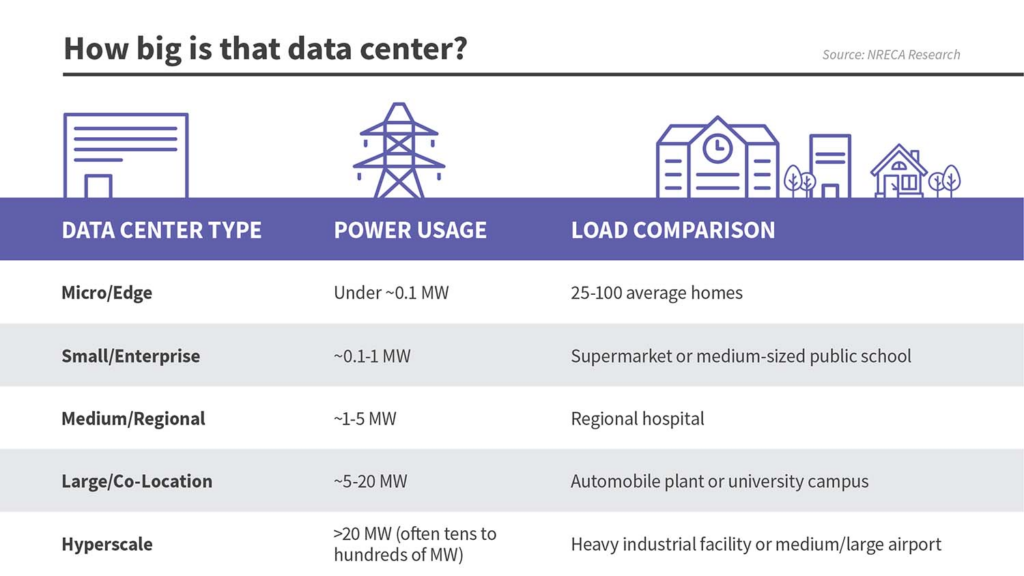 How big is that data center?

Source: NRECA Research

| DATA CENTER TYPE | POWER USAGE | LOAD COMPARISON |
|---|---|---|
| Micro/Edge | Under ~0.1 MW | 25-100 average homes |
| Small/Enterprise | ~0.1-1 MW | Supermarket or medium-sized public school |
| Medium/Regional | ~1-5 MW | Regional hospital |
| Large/Co-Location | ~5-20 MW | Automobile plant or university campus |
| Hyperscale | >20 MW (often tens to hundreds of MW) | Heavy industrial facility or medium/large airport |